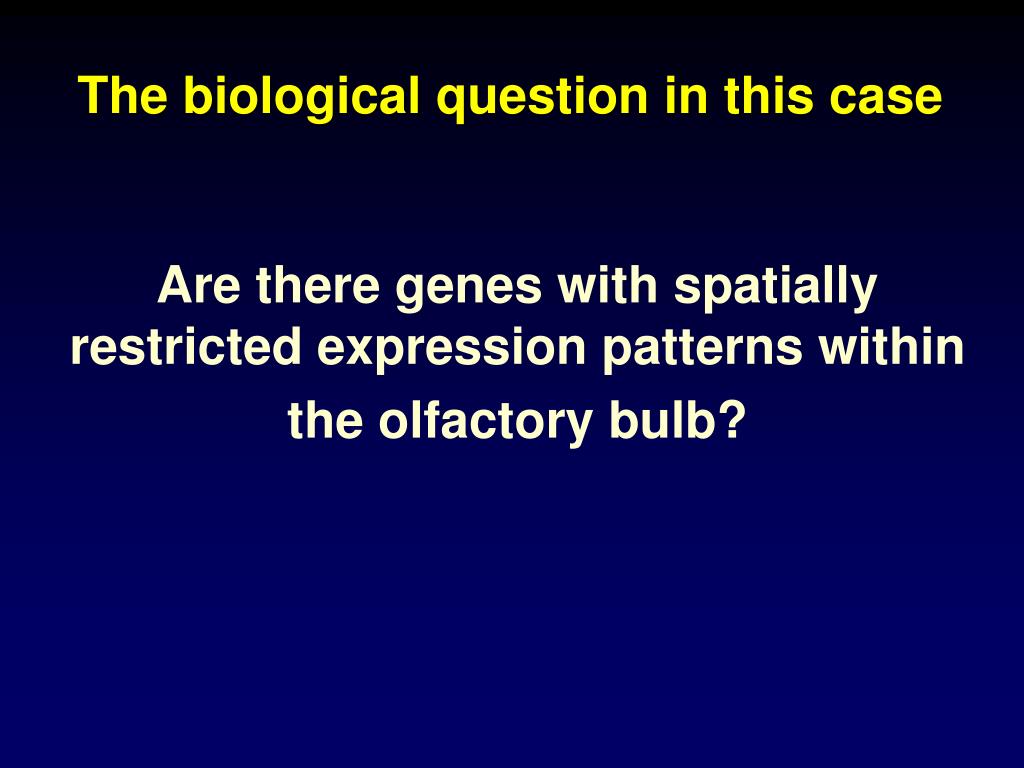 The biological question in this case

Are there genes with spatially restricted expression patterns within the olfactory bulb?